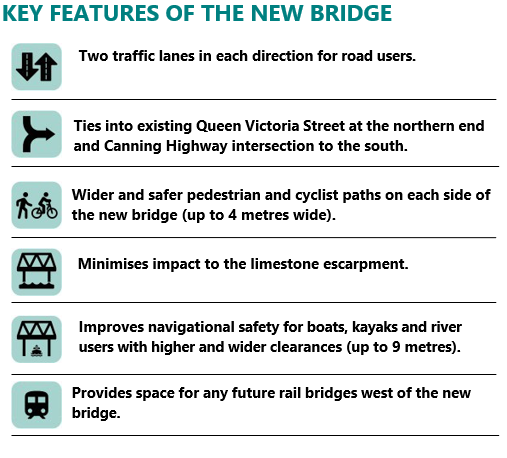 KEY FEATURES OF THE NEW BRIDGE

Two traffic lanes in each direction for road users.

Ties into existing Queen Victoria Street at the northern end and Canning Highway intersection to the south.

Wider and safer pedestrian and cyclist paths on each side of the new bridge (up to 4 metres wide).

Minimises impact to the limestone escarpment.

Improves navigational safety for boats, kayaks and river users with higher and wider clearances (up to 9 metres).

Provides space for any future rail bridges west of the new bridge.